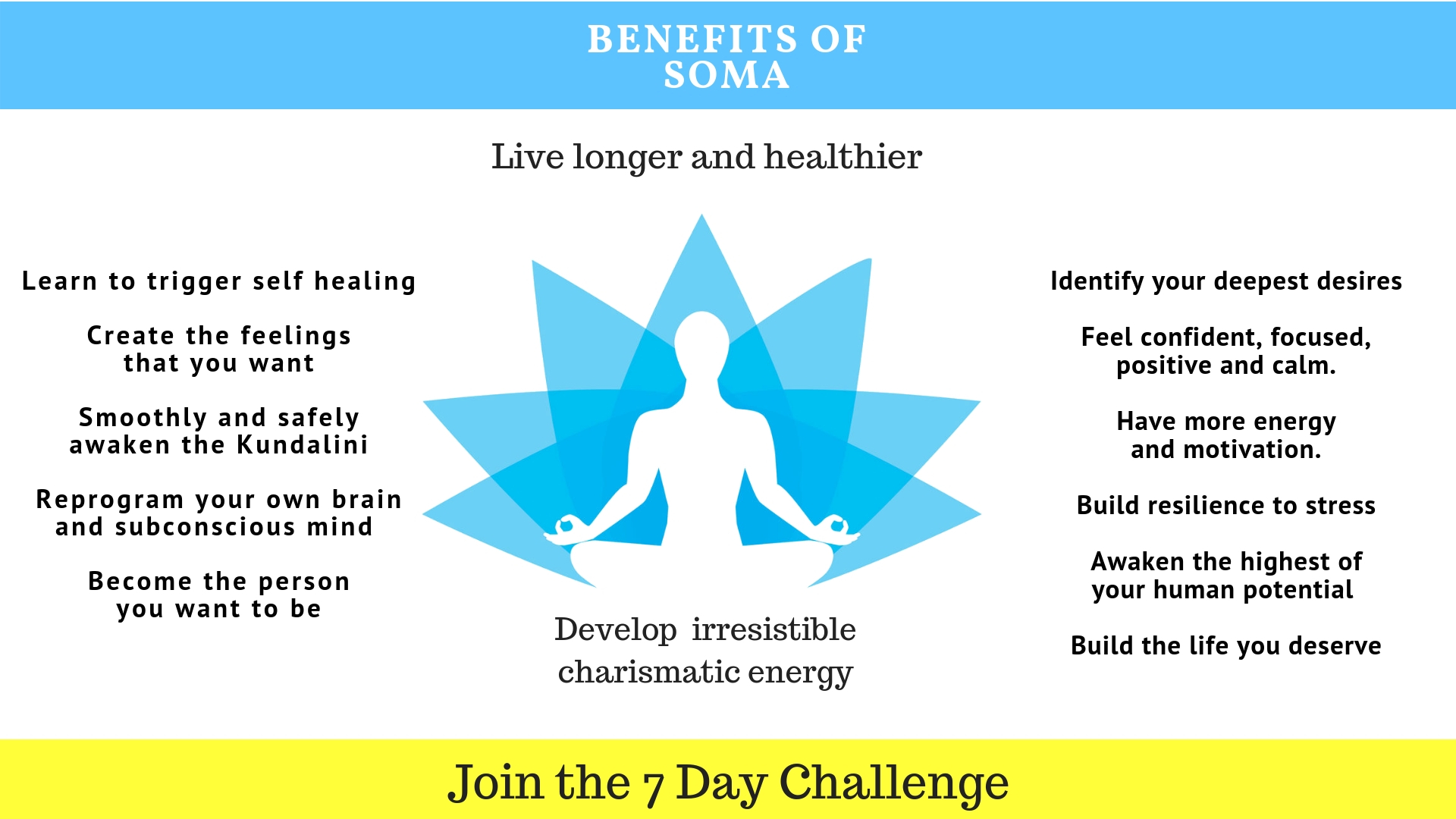 BENEFITS OF SOMA

Live longer and healthier

Learn to trigger self healing

Create the feelings that you want

Smoothly and safely awaken the Kundalini

Reprogram your own brain and subconscious mind

Become the person you want to be

Develop irresistible charismatic energy

Identify your deepest desires

Feel confident, focused, positive and calm.

Have more energy and motivation.

Build resilience to stress

Awaken the highest of your human potential

Build the life you deserve

Join the 7 Day Challenge